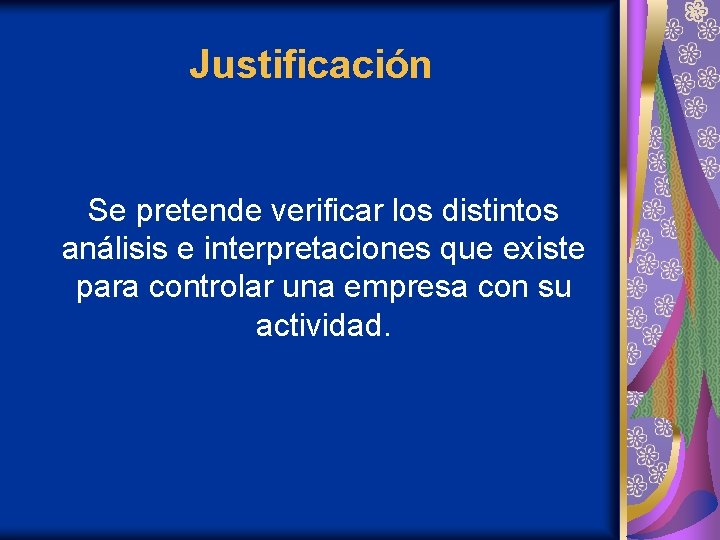 Justificación

Se pretende verificar los distintos análisis e interpretaciones que existe para controlar una empresa con su actividad.